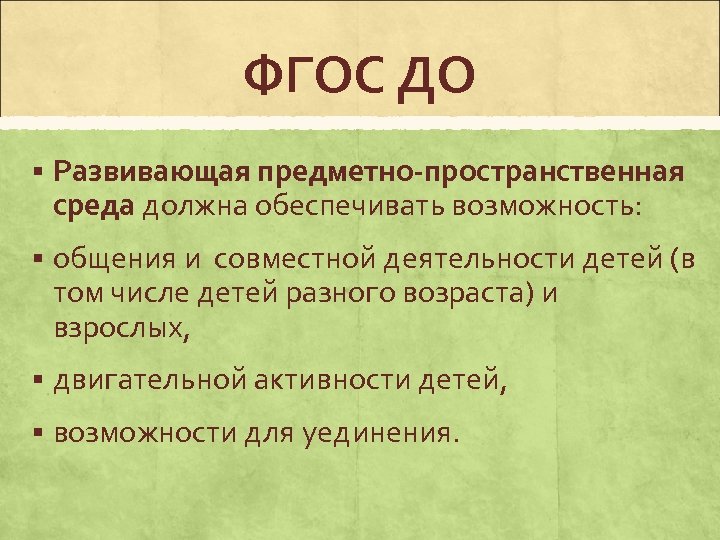 ФГОС ДО

▪ Развивающая предметно-пространственная среда должна обеспечивать возможность:

▪ общения и  совместной деятельности детей (в том числе детей разного возраста) и взрослых,

▪ двигательной активности детей,

▪ возможности для уединения.